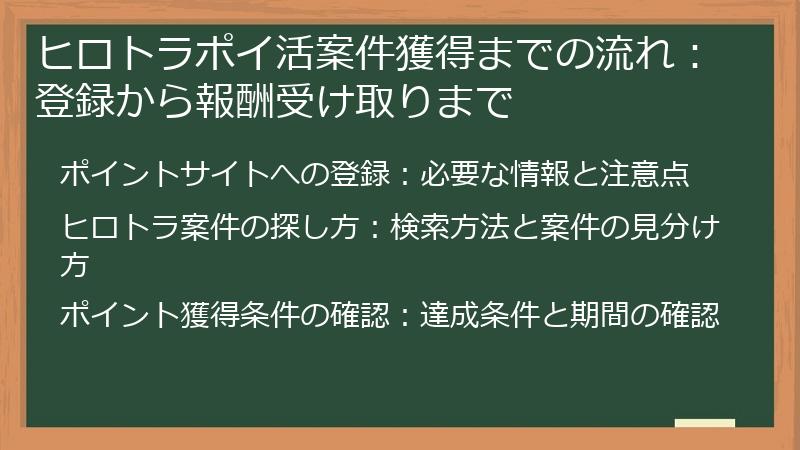 ヒロトラポイ活案件獲得までの流れ：登録から報酬受け取りまで

ポイントサイトへの登録：必要な情報と注意点

ヒロトラ案件の探し方：検索方法と案件の見分け方

ポイント獲得条件の確認：達成条件と期間の確認